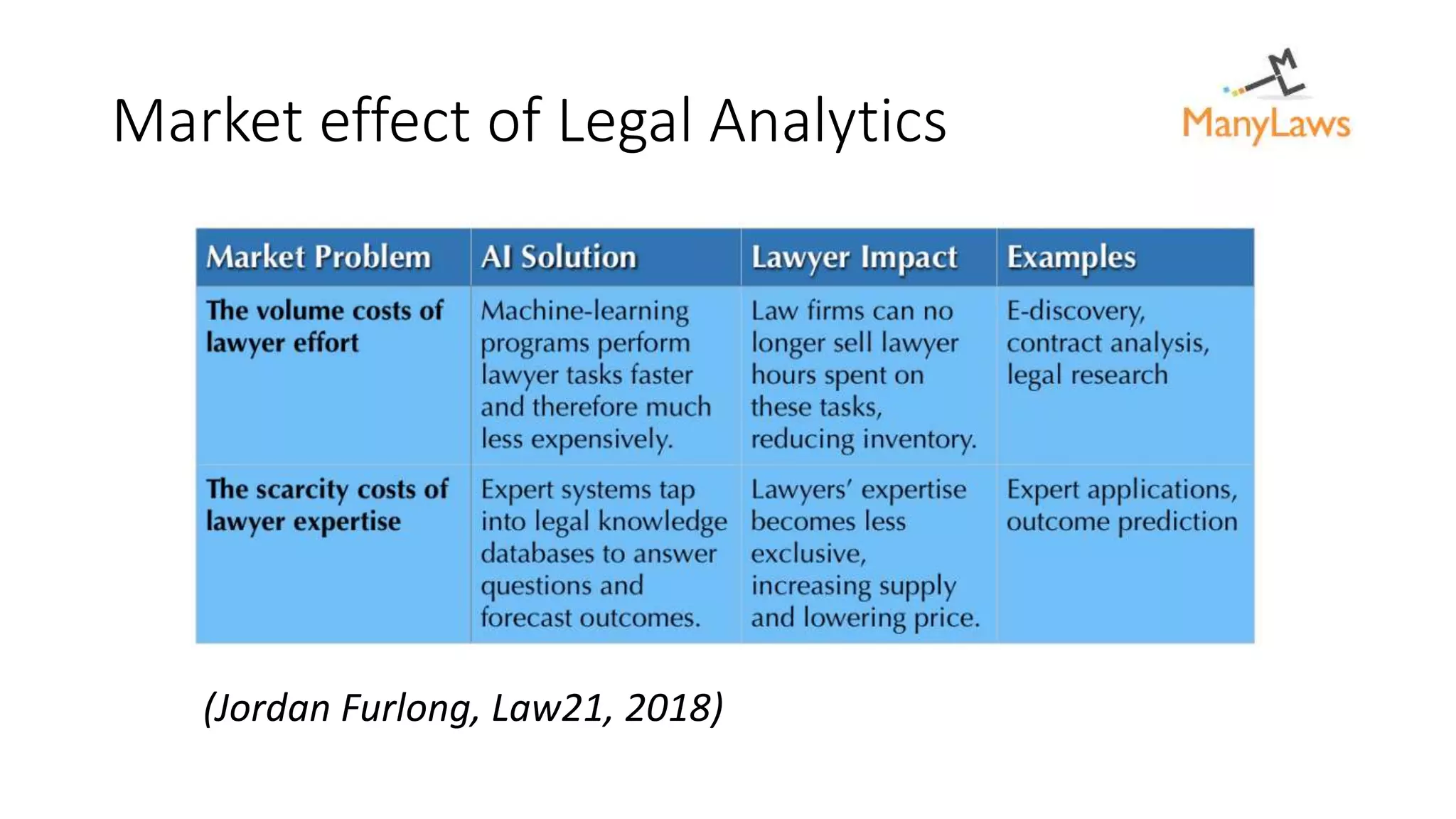 Market effect of Legal Analytics

ManyLaws

| Market Problem | AI Solution | Lawyer Impact | Examples |
|---|---|---|---|
| The volume costs of lawyer effort | Machine-learning programs perform lawyer tasks faster and therefore much less expensively. | Law firms can no longer sell lawyer hours spent on these tasks, reducing inventory. | E-discovery, contract analysis, legal research |
| The scarcity costs of lawyer expertise | Expert systems tap into legal knowledge databases to answer questions and forecast outcomes. | Lawyers' expertise becomes less exclusive, increasing supply and lowering price. | Expert applications, outcome prediction |

(Jordan Furlong, Law21, 2018)